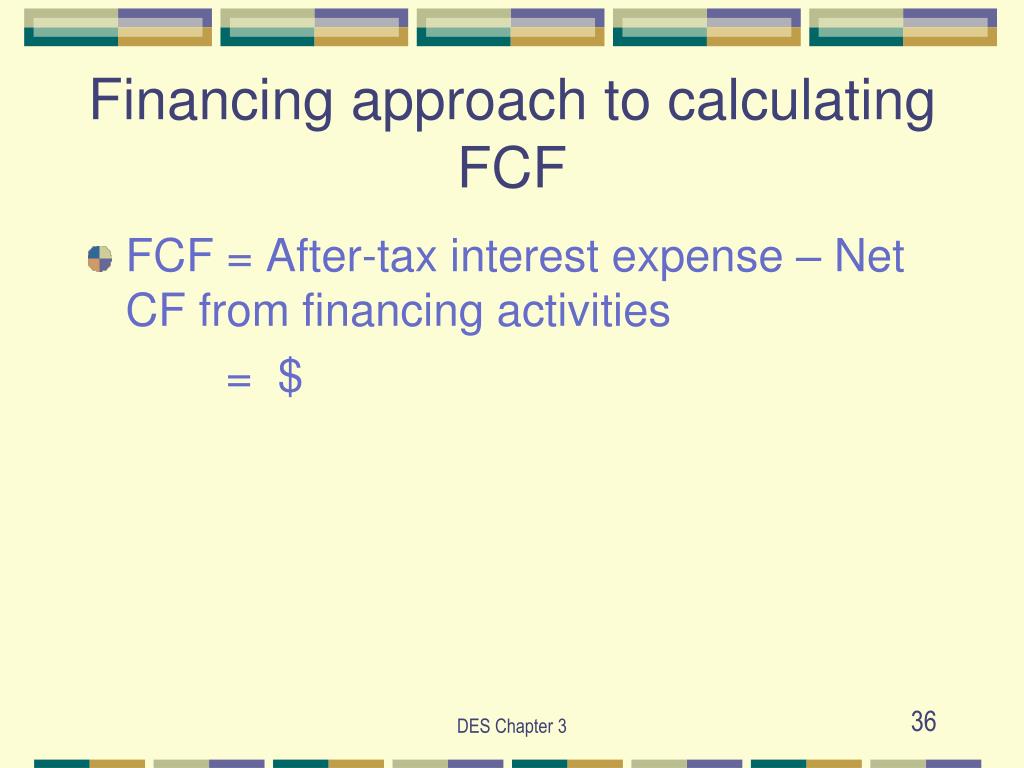 Financing approach to calculating FCF

FCF = After-tax interest expense – Net CF from financing activities

= $

DES Chapter 3

36